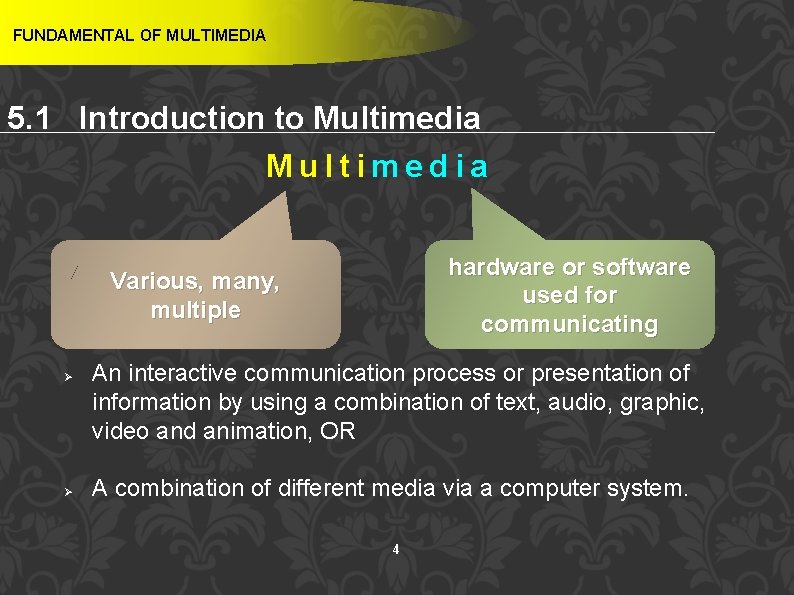 FUNDAMENTAL OF MULTIMEDIA

5.1 Introduction to Multimedia

Multimedia

Various, many, multiple

hardware or software used for communicating

➢ An interactive communication process or presentation of information by using a combination of text, audio, graphic, video and animation, OR

➢ A combination of different media via a computer system.

4